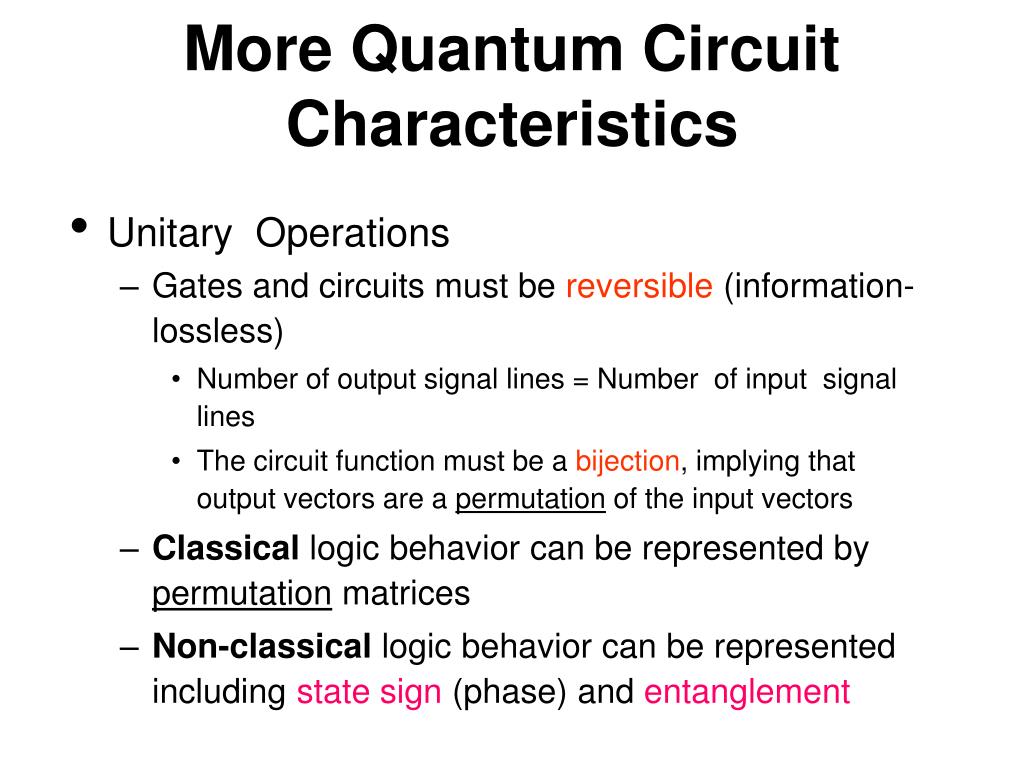 More Quantum Circuit Characteristics

• Unitary Operations
– Gates and circuits must be reversible (information-lossless)
• Number of output signal lines = Number of input signal lines
• The circuit function must be a bijection, implying that output vectors are a permutation of the input vectors
– Classical logic behavior can be represented by permutation matrices
– Non-classical logic behavior can be represented including state sign (phase) and entanglement